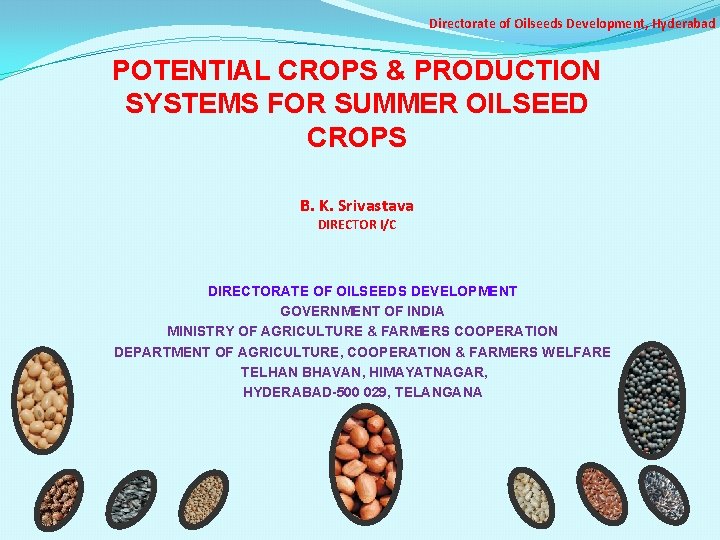 Directorate of Oilseeds Development, Hyderabad

POTENTIAL CROPS & PRODUCTION SYSTEMS FOR SUMMER OILSEED CROPS

B. K. Srivastava
DIRECTOR I/C

DIRECTORATE OF OILSEEDS DEVELOPMENT
GOVERNMENT OF INDIA
MINISTRY OF AGRICULTURE & FARMERS COOPERATION
DEPARTMENT OF AGRICULTURE, COOPERATION & FARMERS WELFARE
TELHAN BHAVAN, HIMAYATNAGAR,
HYDERABAD-500 029, TELANGANA